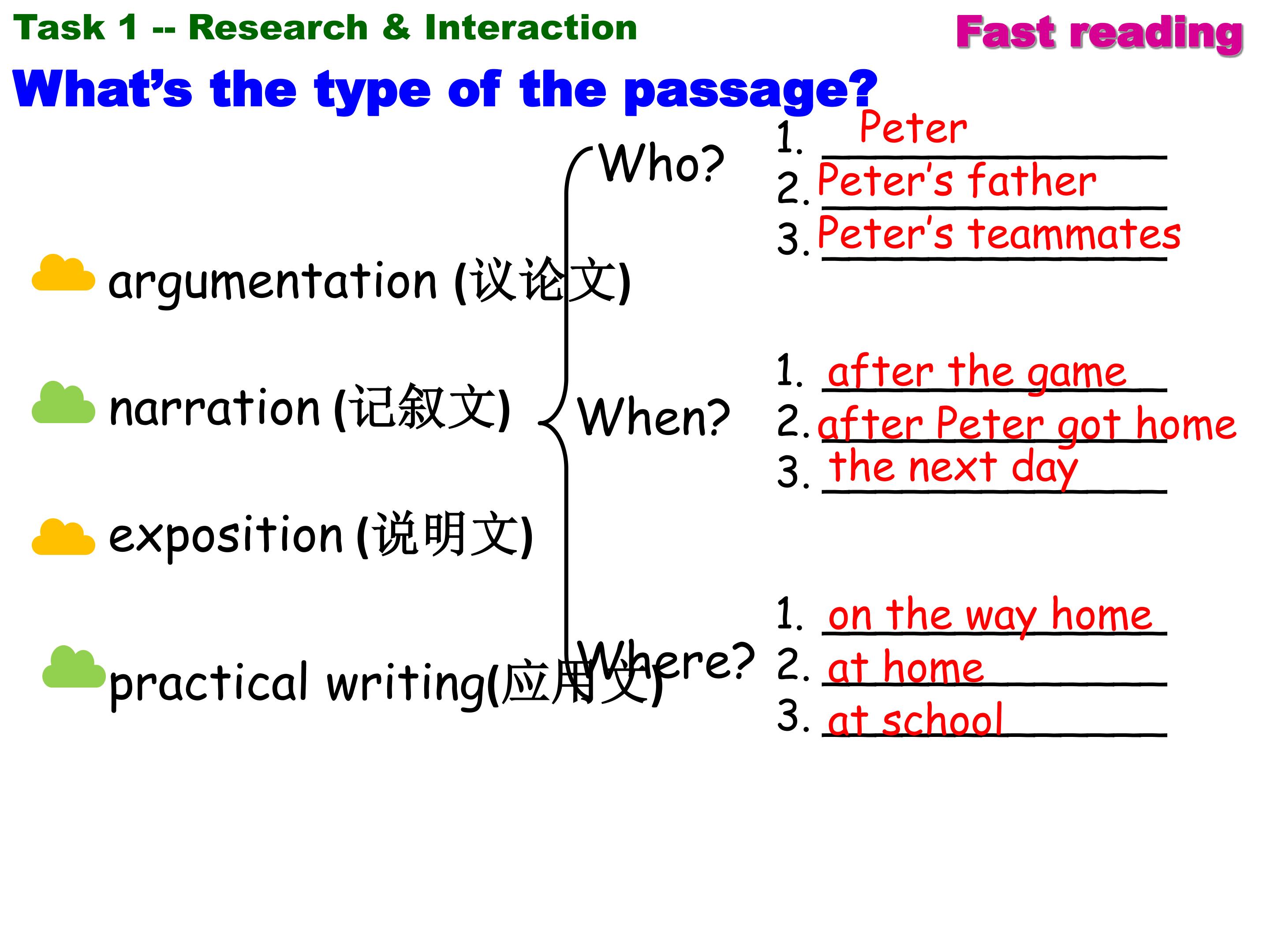 Task 1 -- Research & Interaction

Fast reading

What's the type of the passage?

argumentation (议论文)

narration (记叙文)

exposition (说明文)

practical writing(应用文)

Who?
1. Peter
2. Peter's father
3. Peter's teammates

When?
1. after the game
2. after Peter got home
3. the next day

Where?
1. on the way home
2. at home
3. at school